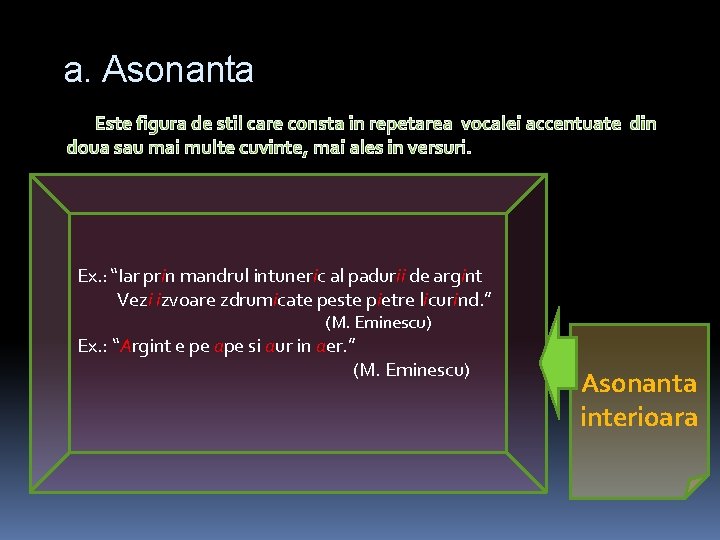 a. Asonanta

Este figura de stil care consta in repetarea vocalei accentuate din doua sau mai multe cuvinte, mai ales in versuri.

Ex.: “Iar prin mandrul intuneric al padurii de argint
Vezi izvoare zdrumicate peste pietre licurind.”
(M. Eminescu)
Ex.: “Argint e pe ape si aur in aer.”
(M. Eminescu)

Asonanta interioara